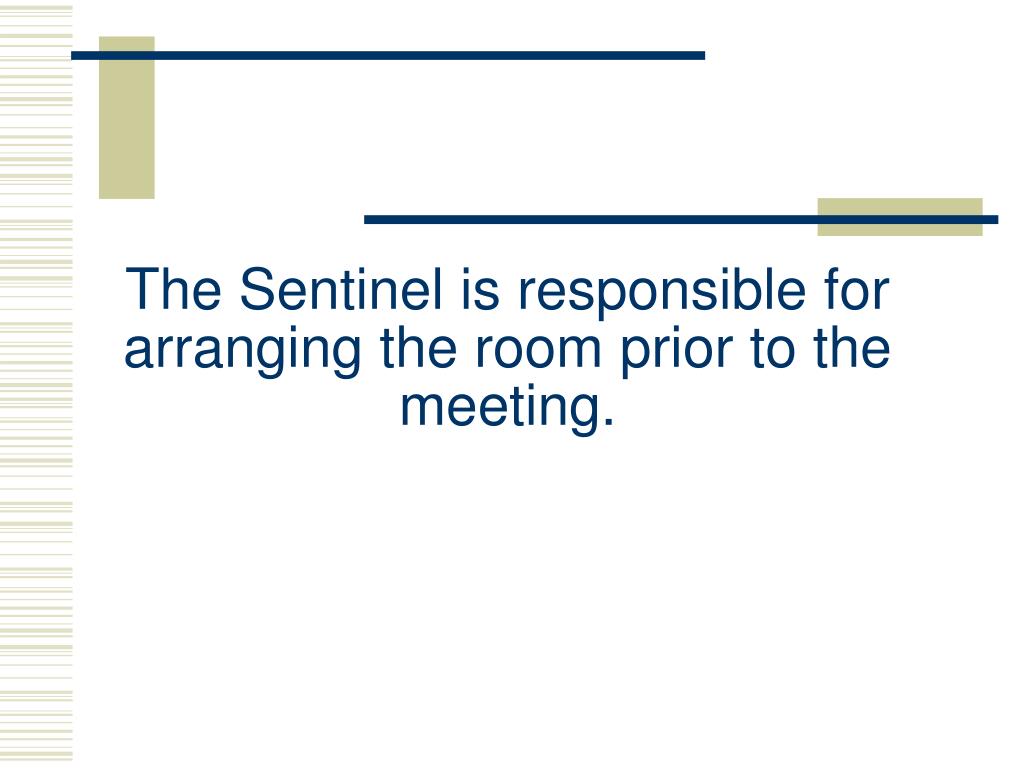 The Sentinel is responsible for arranging the room prior to the meeting.